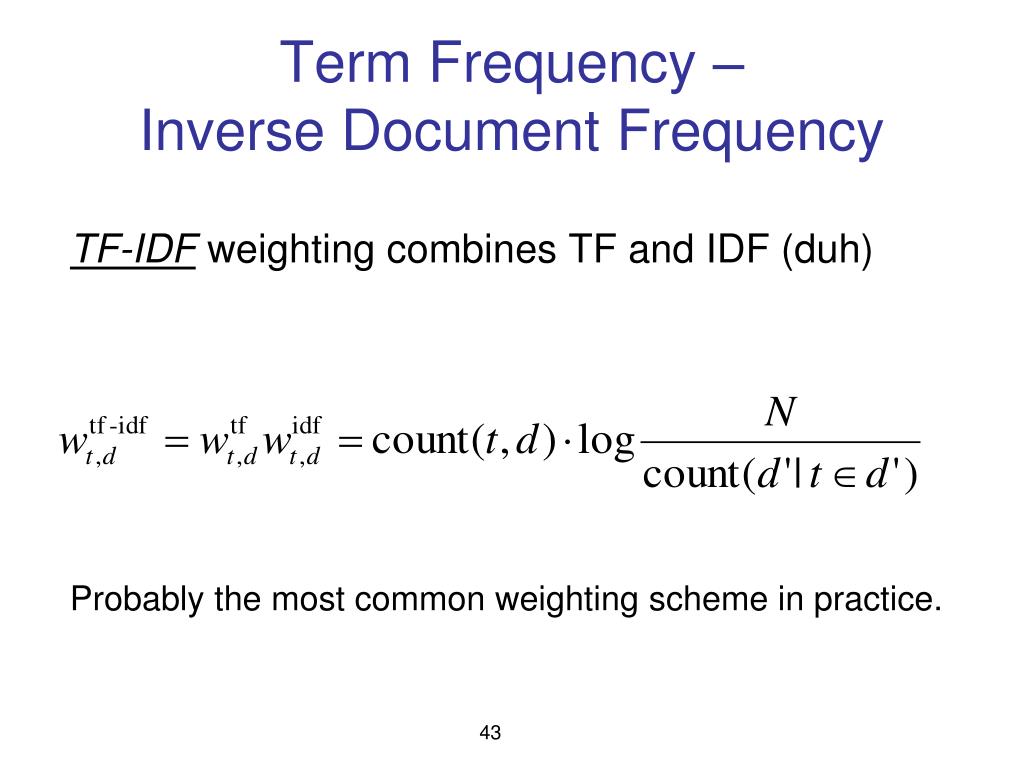 Term Frequency –
Inverse Document Frequency

TF-IDF weighting combines TF and IDF (duh)

$w_{t,d}^{\text{tf-idf}} = w_{t,d}^{\text{tf}} w_{t,d}^{\text{idf}} = \text{count}(t,d) \cdot \log \frac{N}{\text{count}(d' | t \in d')}$

Probably the most common weighting scheme in practice.

43